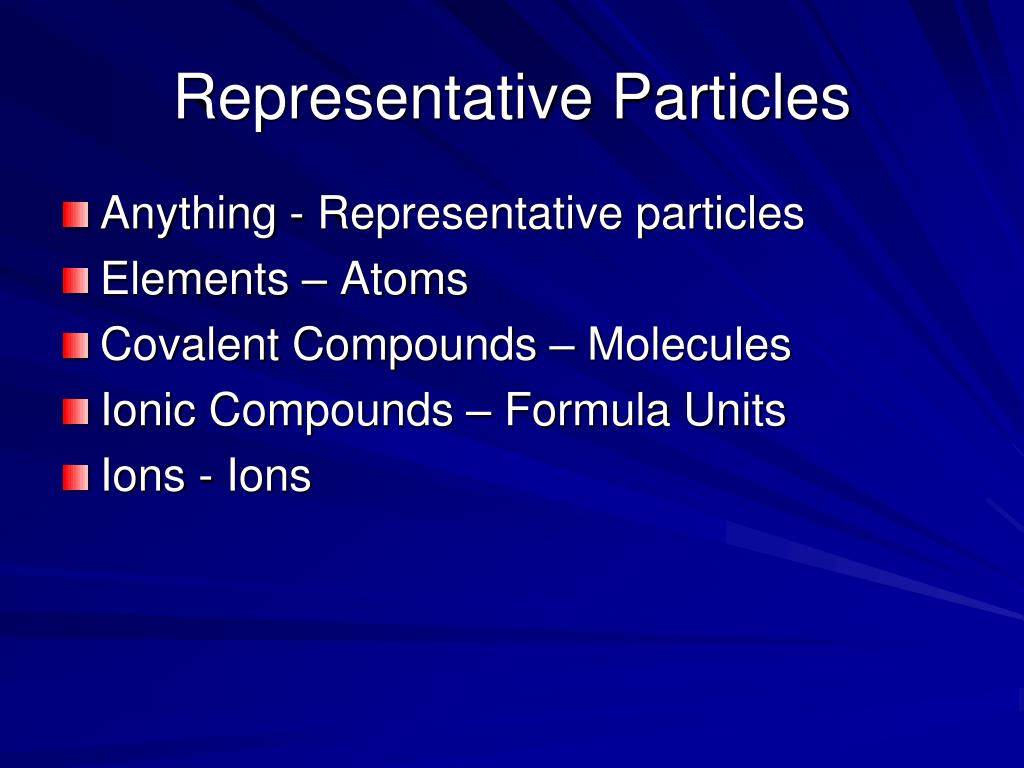 Representative Particles

Anything - Representative particles
Elements – Atoms
Covalent Compounds – Molecules
Ionic Compounds – Formula Units
Ions - Ions